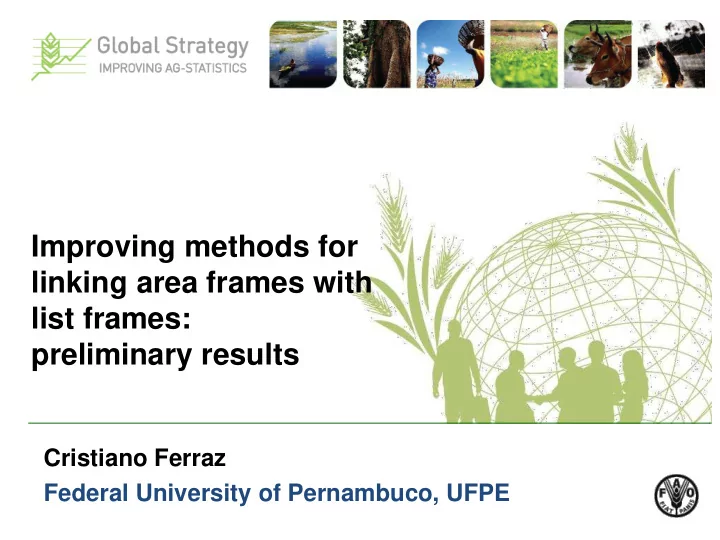 Global Strategy
IMPROVING AG-STATISTICS

Improving methods for linking area frames with list frames: preliminary results

Cristiano Ferraz
Federal University of Pernambuco, UFPE

FAO
FIAT PANIS